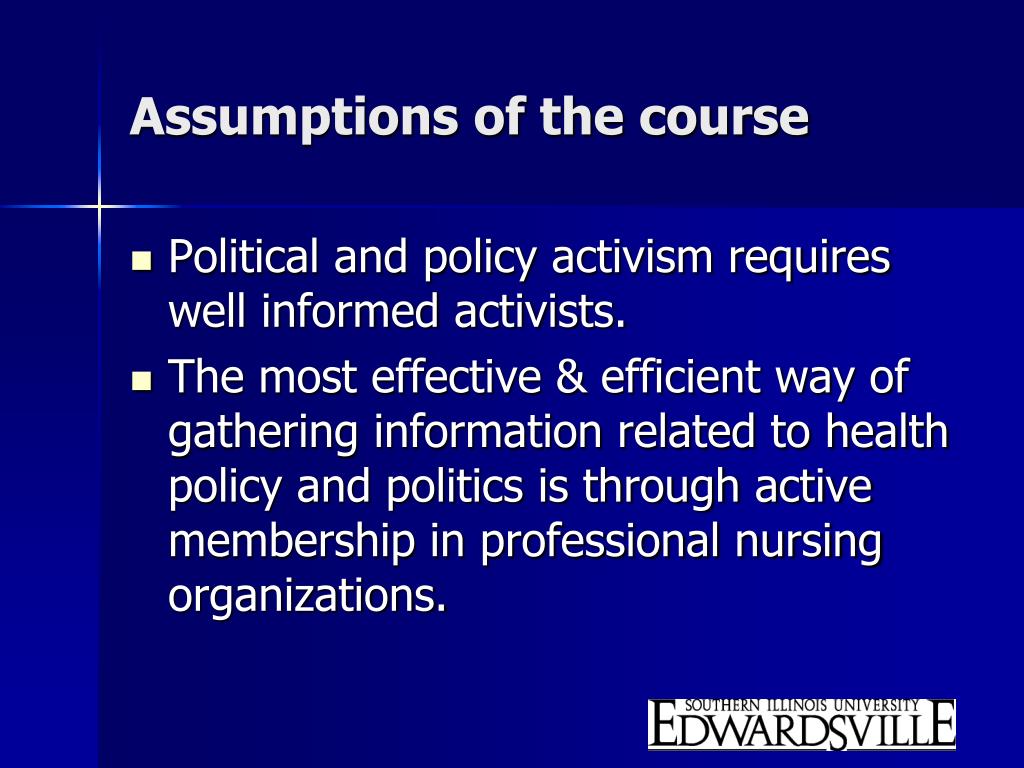 Assumptions of the course

- Political and policy activism requires well informed activists.
- The most effective & efficient way of gathering information related to health policy and politics is through active membership in professional nursing organizations.

SOUTHERN ILLINOIS UNIVERSITY
EDWARDSVILLE